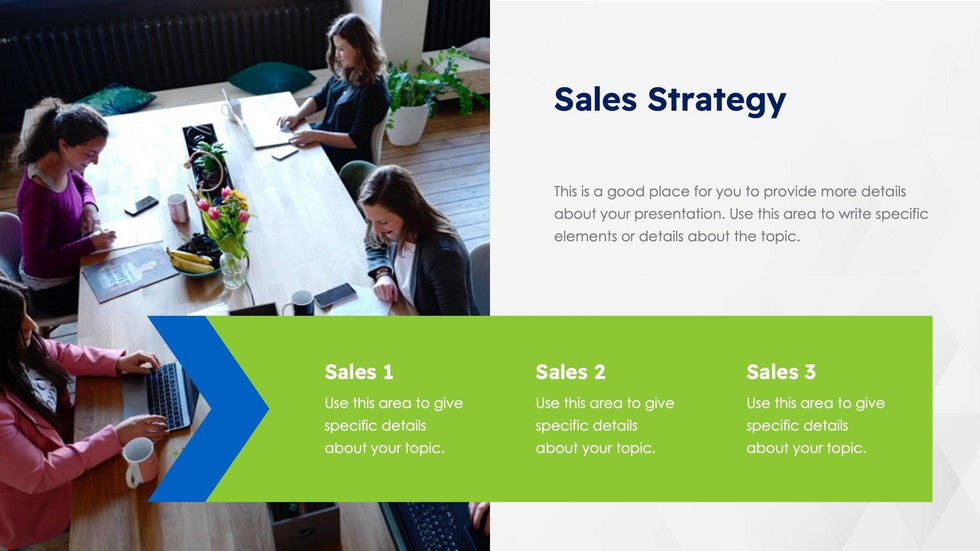 Sales Strategy

This is a good place for you to provide more details about your presentation. Use this area to write specific elements or details about the topic.

Sales 1
Use this area to give specific details about your topic.

Sales 2
Use this area to give specific details about your topic.

Sales 3
Use this area to give specific details about your topic.